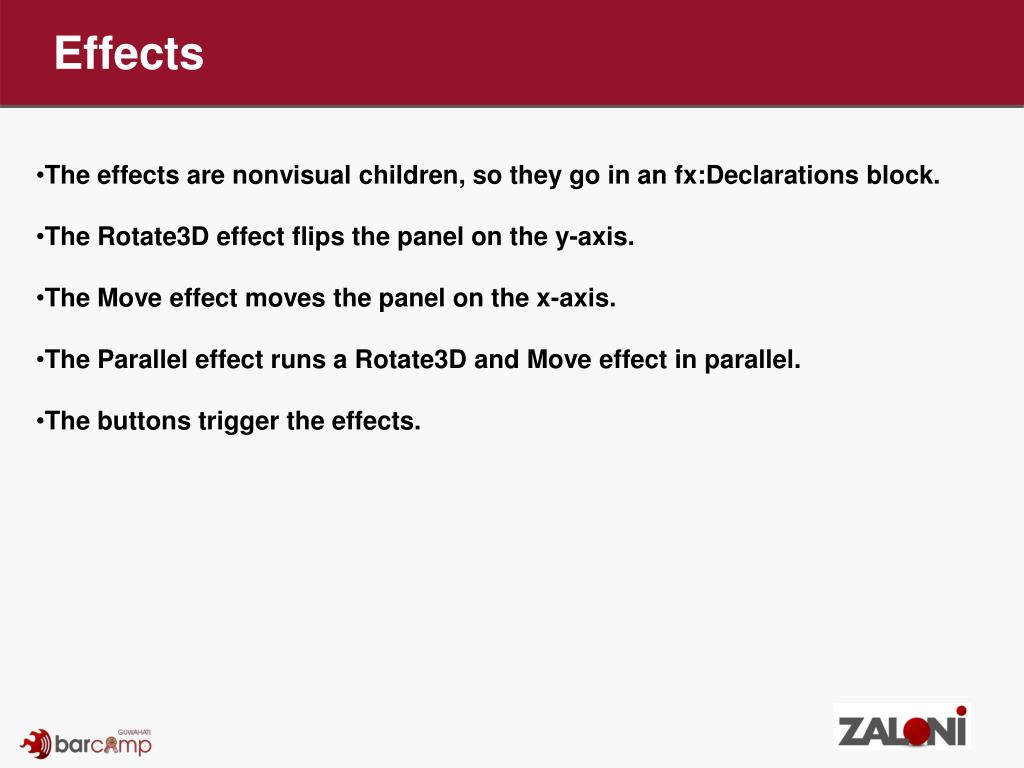 Effects

•The effects are nonvisual children, so they go in an fx:Declarations block.

•The Rotate3D effect flips the panel on the y-axis.

•The Move effect moves the panel on the x-axis.

•The Parallel effect runs a Rotate3D and Move effect in parallel.

•The buttons trigger the effects.

GUWAHATI
barcamp

ZALONI